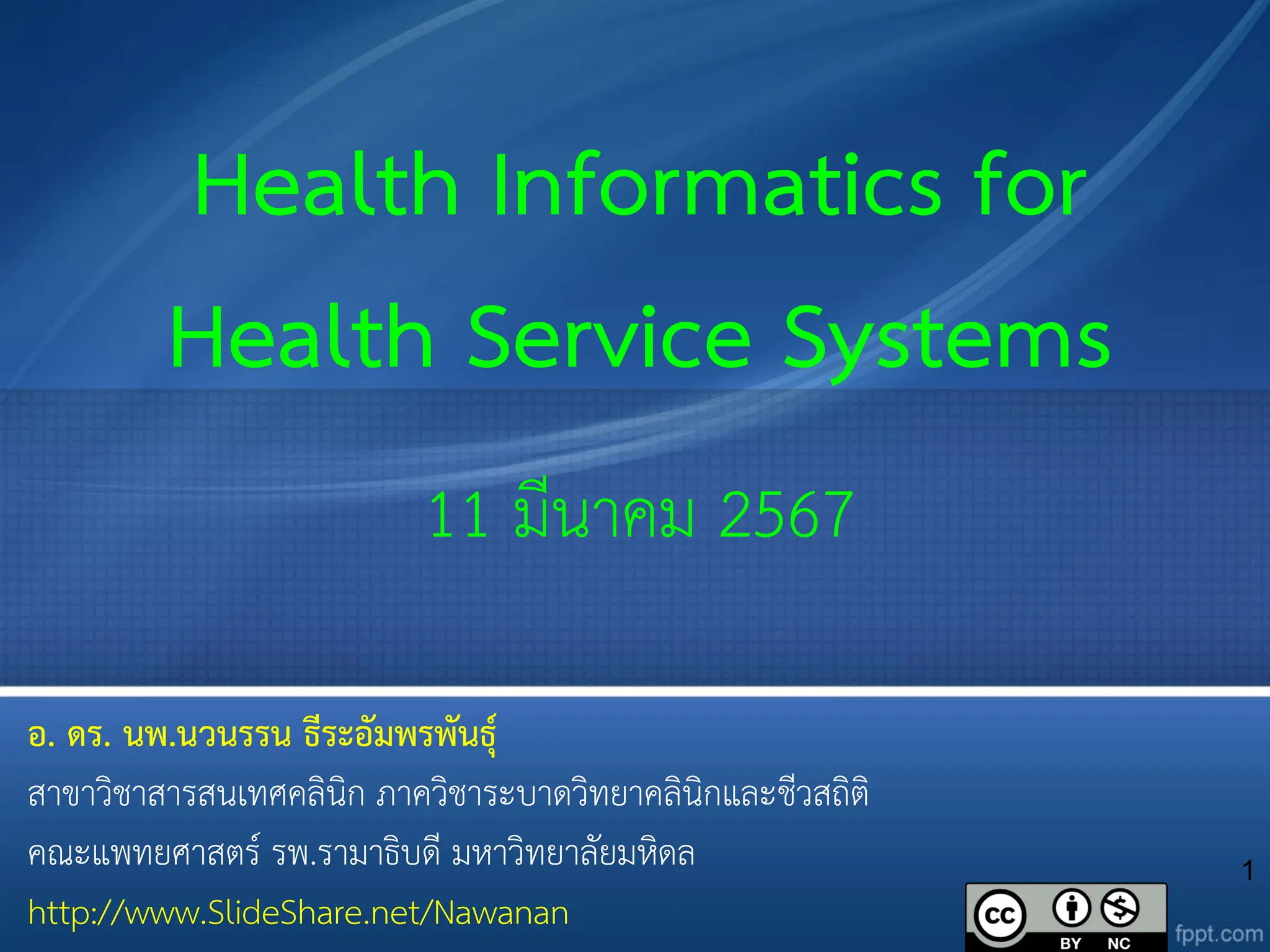 Health Informatics for Health Service Systems

11 มีนาคม 2567

อ. ดร. นพ.นวนรรน ธีระอัมพรพันธุ์

สาขาวิชาสารสนเทศคลินิก ภาควิชาระบาดวิทยาคลินิกและชีวสถิติ

คณะแพทยศาสตร์ รพ.รามาธิบดี มหาวิทยาลัยมหิดล

http://www.SlideShare.net/Nawanan

1

cc BY NC

fppt.com